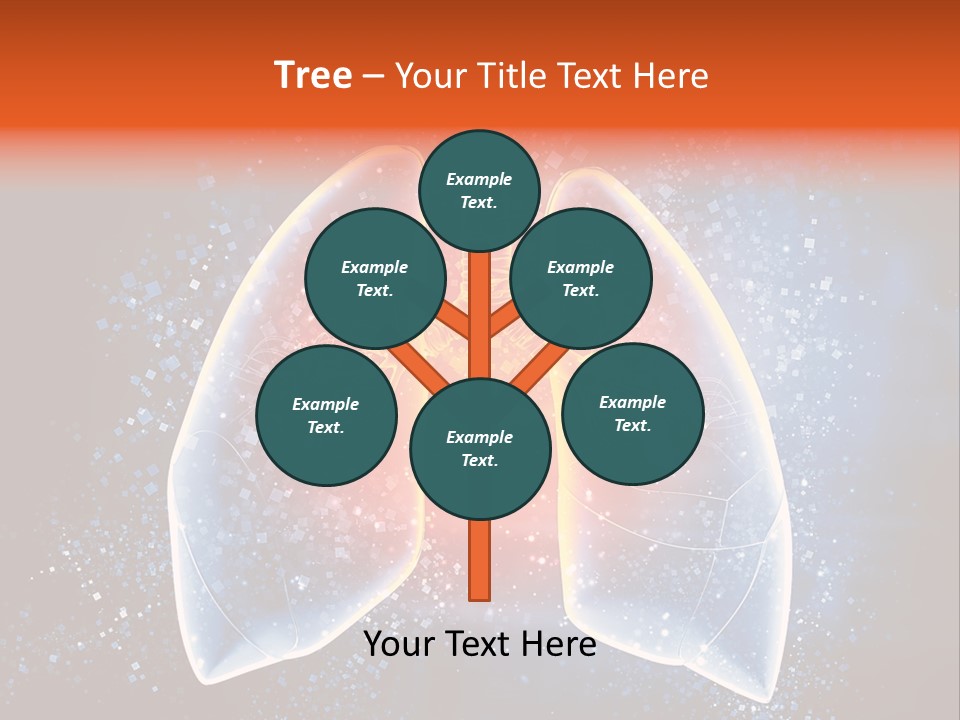 Tree – Your Title Text Here

Example Text.

Example Text.

Example Text.

Example Text.

Example Text.

Example Text.

Your Text Here